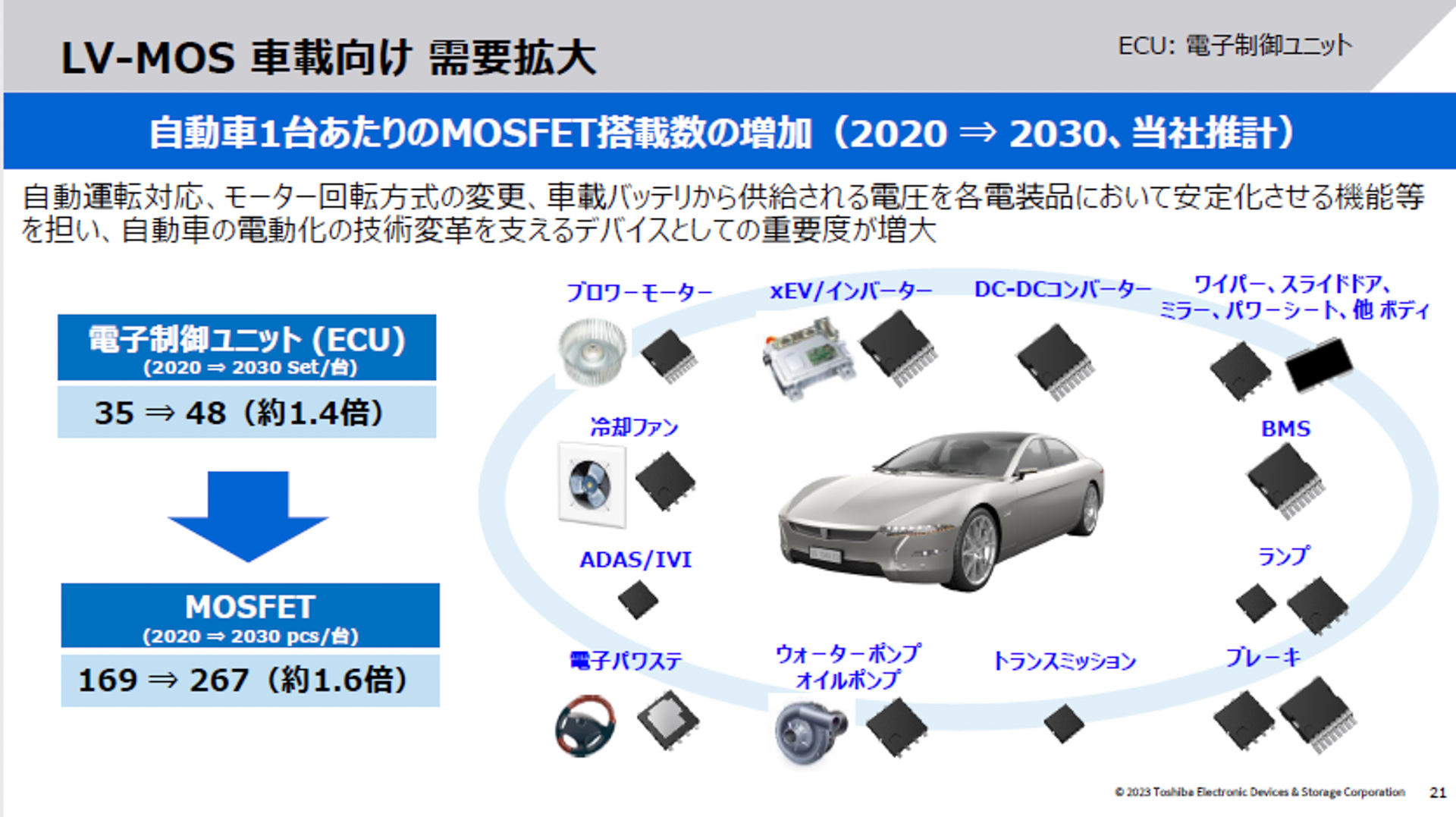 LV-MOS 車載向け 需要拡大

ECU: 電子制御ユニット

自動車1台あたりのMOSFET搭載数の増加（2020 ⇒ 2030、当社推計）

自動運転対応、モーター回転方式の変更、車載バッテリから供給される電圧を各電装品において安定化させる機能等を担い、自動車の電動化の技術変革を支えるデバイスとしての重要度が増大

電子制御ユニット (ECU)
(2020 ⇒ 2030 Set/台)

35 ⇒ 48（約1.4倍）

MOSFET
(2020 ⇒ 2030 pcs/台)

169 ⇒ 267（約1.6倍）

ブロワーモーター

xEV/インバーター

DC-DCコンバーター

ワイパー、スライドドア、ミラー、パワーシート、他 ボディ

冷却ファン

BMS

ADAS/IVI

ランプ

電子パワステ

ウォーターポンプ
オイルポンプ

トランスミッション

ブレーキ

© 2023 Toshiba Electronic Devices & Storage Corporation 21